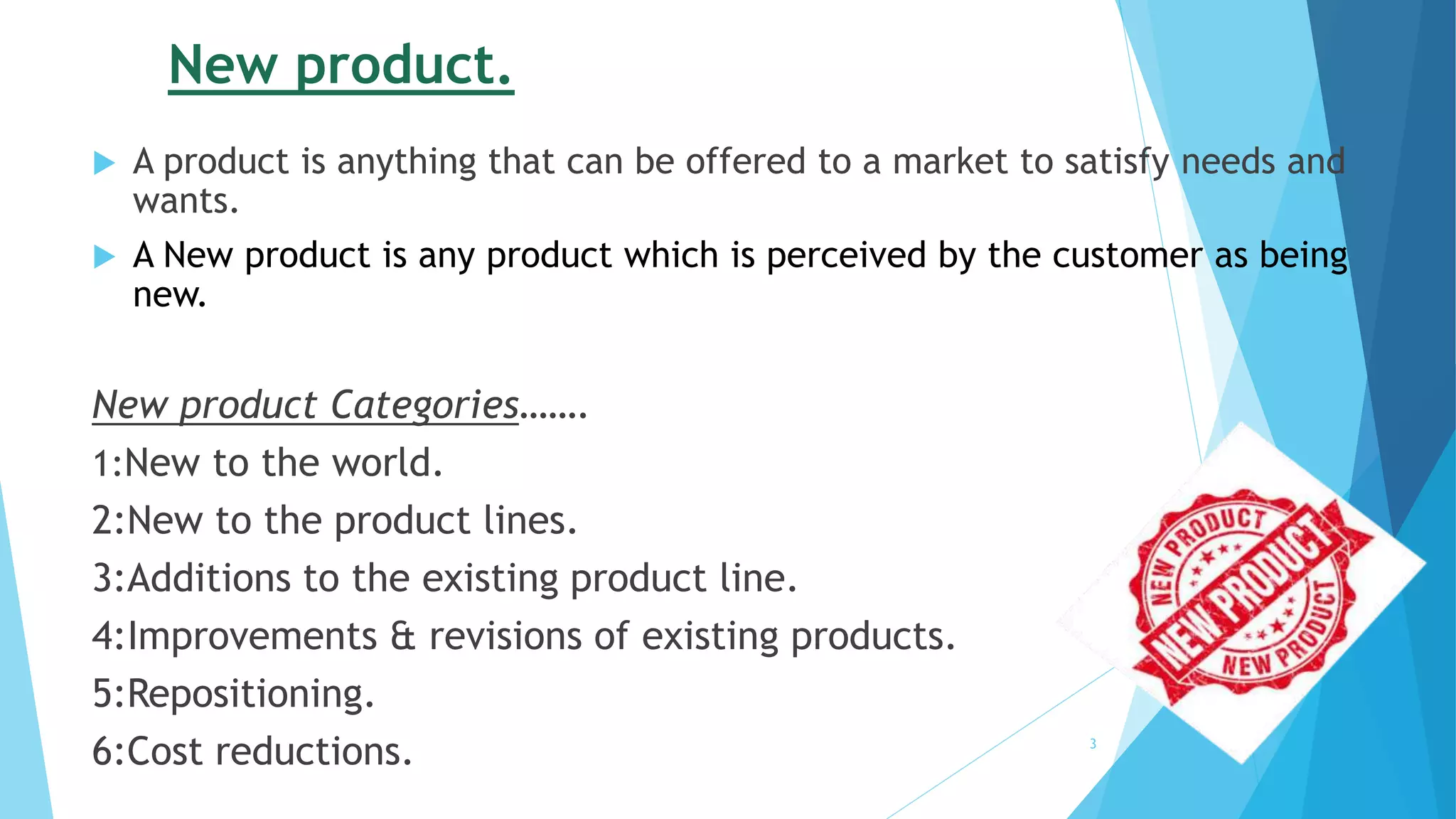 New product.

A product is anything that can be offered to a market to satisfy needs and wants.

A New product is any product which is perceived by the customer as being new.

New product Categories…….

1:New to the world.

2:New to the product lines.

3:Additions to the existing product line.

4:Improvements & revisions of existing products.

5:Repositioning.

6:Cost reductions.

NEW PRODUCT NEW PRODUCT NEW PRODUCT

3